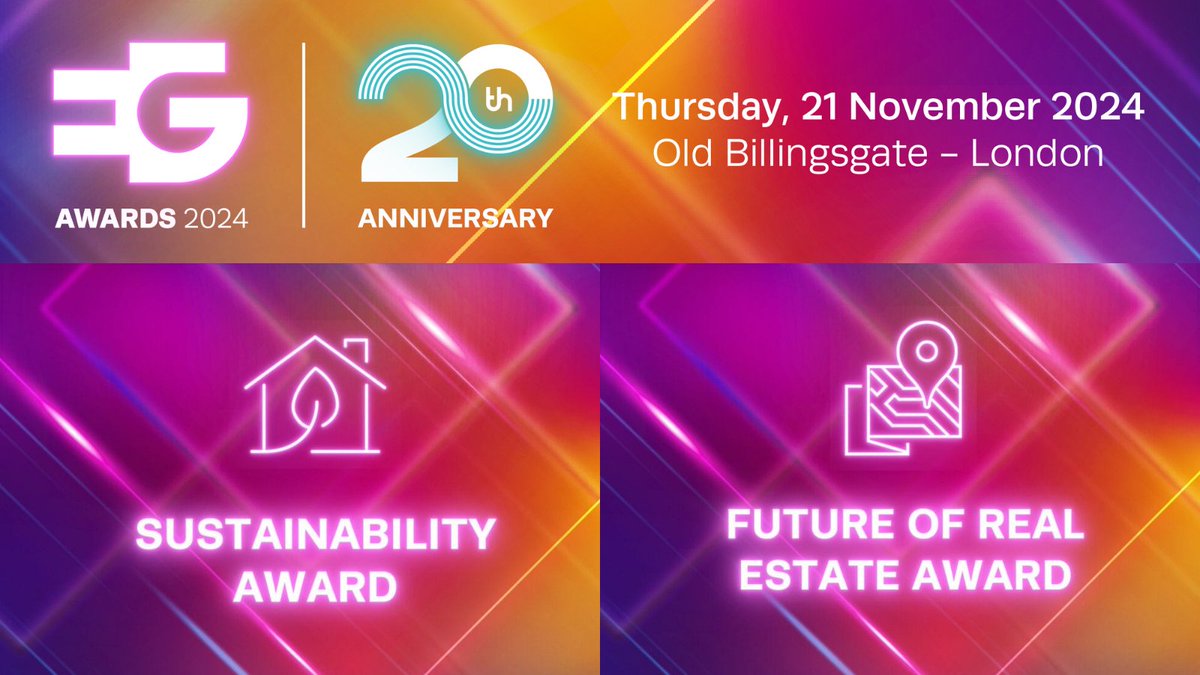 EG
AWARDS 2024

20th
ANNIVERSARY

Thursday, 21 November 2024
Old Billingsgate – London

SUSTAINABILITY AWARD

FUTURE OF REAL ESTATE AWARD